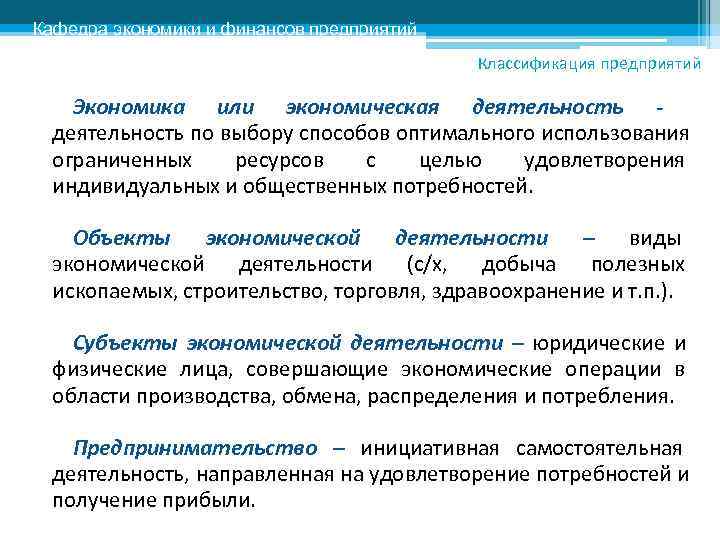 Кафедра экономики и финансов предприятий

Классификация предприятий

Экономика или экономическая деятельность - деятельность по выбору способов оптимального использования ограниченных ресурсов с целью удовлетворения индивидуальных и общественных потребностей.

Объекты экономической деятельности – виды экономической деятельности (с/х, добыча полезных ископаемых, строительство, торговля, здравоохранение и т.п.).

Субъекты экономической деятельности – юридические и физические лица, совершающие экономические операции в области производства, обмена, распределения и потребления.

Предпринимательство – инициативная самостоятельная деятельность, направленная на удовлетворение потребностей и получение прибыли.